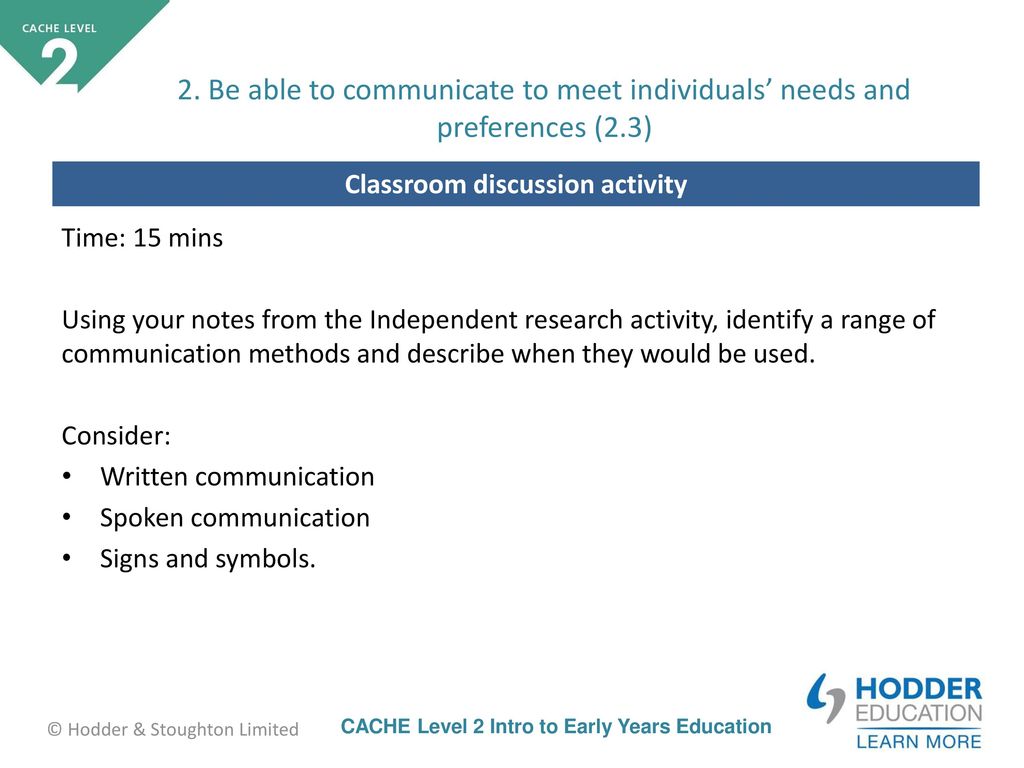 CACHE LEVEL
2

2. Be able to communicate to meet individuals' needs and preferences (2.3)

Classroom discussion activity

Time: 15 mins

Using your notes from the Independent research activity, identify a range of communication methods and describe when they would be used.

Consider:
• Written communication
• Spoken communication
• Signs and symbols.

© Hodder & Stoughton Limited

CACHE Level 2 Intro to Early Years Education

HODDER EDUCATION
LEARN MORE